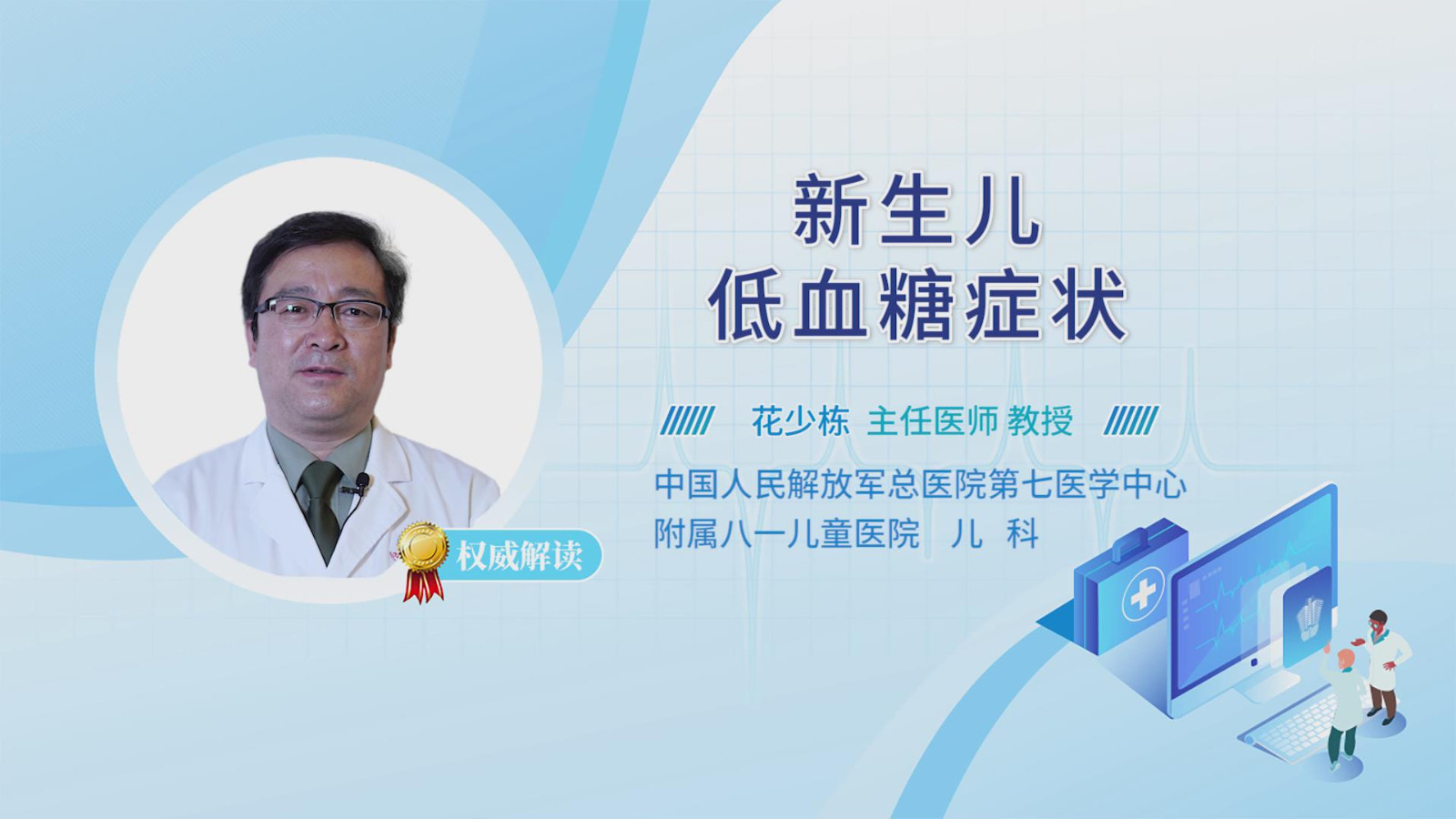 新生儿
低血糖症状

花少栋 主任医师 教授

中国人民解放军总医院第七医学中心
附属八一儿童医院 儿 科

权威解读